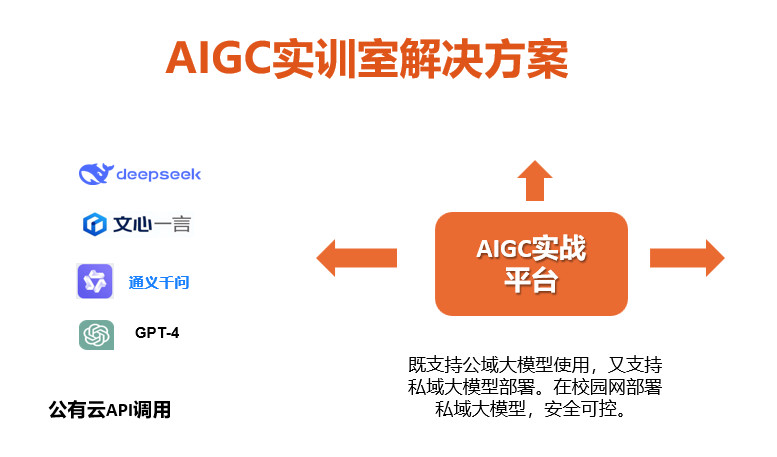 AIGC实训室解决方案

deepseek

文心一言

通义千问

GPT-4

公有云API调用

AIGC实战平台

既支持公域大模型使用，又支持私域大模型部署。在校园网部署私域大模型，安全可控。